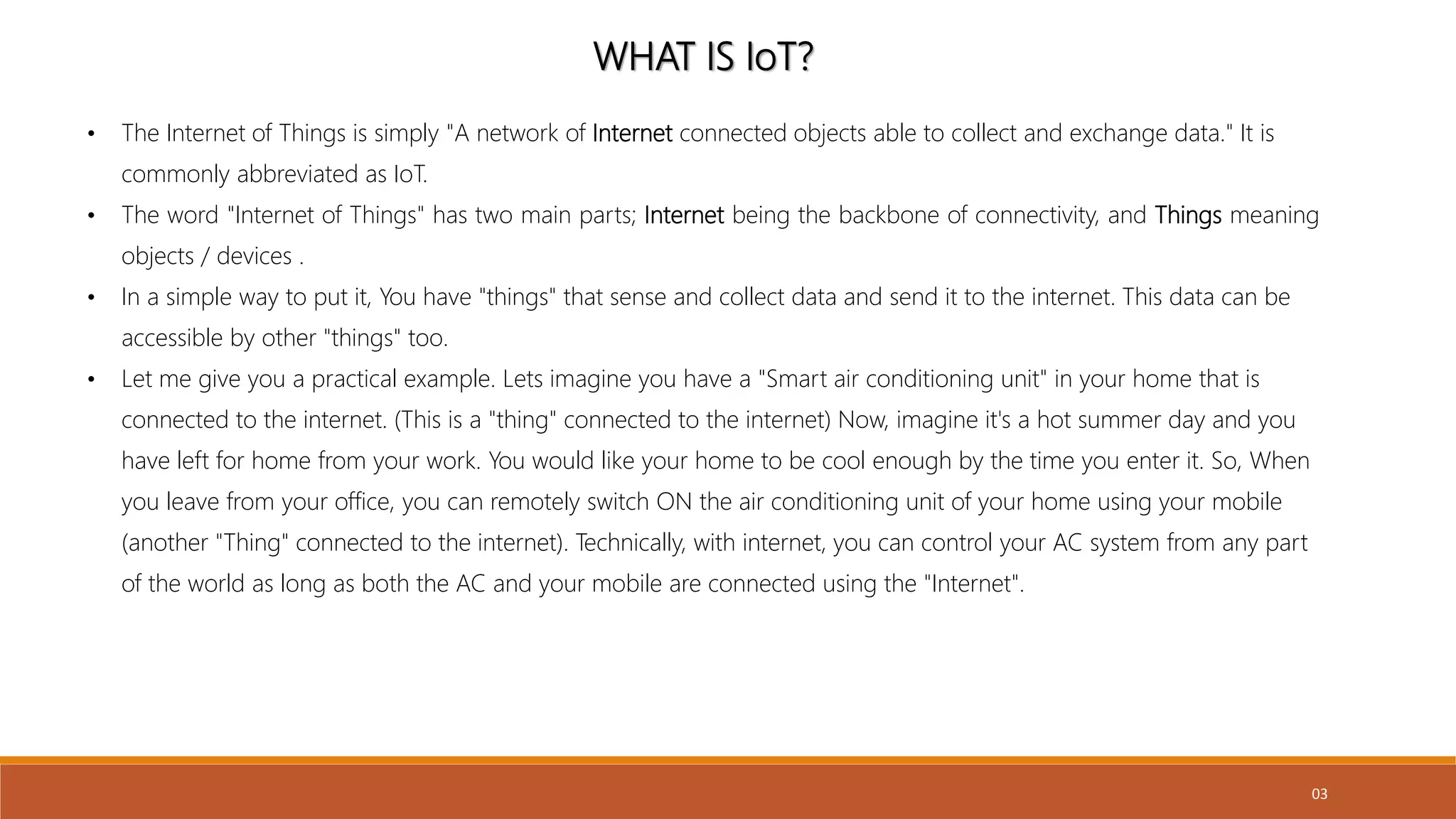 WHAT IS IoT?

• The Internet of Things is simply "A network of Internet connected objects able to collect and exchange data." It is commonly abbreviated as IoT.

• The word "Internet of Things" has two main parts; Internet being the backbone of connectivity, and Things meaning objects / devices .

• In a simple way to put it, You have "things" that sense and collect data and send it to the internet. This data can be accessible by other "things" too.

• Let me give you a practical example. Lets imagine you have a "Smart air conditioning unit" in your home that is connected to the internet. (This is a "thing" connected to the internet) Now, imagine it's a hot summer day and you have left for home from your work. You would like your home to be cool enough by the time you enter it. So, When you leave from your office, you can remotely switch ON the air conditioning unit of your home using your mobile (another "Thing" connected to the internet). Technically, with internet, you can control your AC system from any part of the world as long as both the AC and your mobile are connected using the "Internet".

03